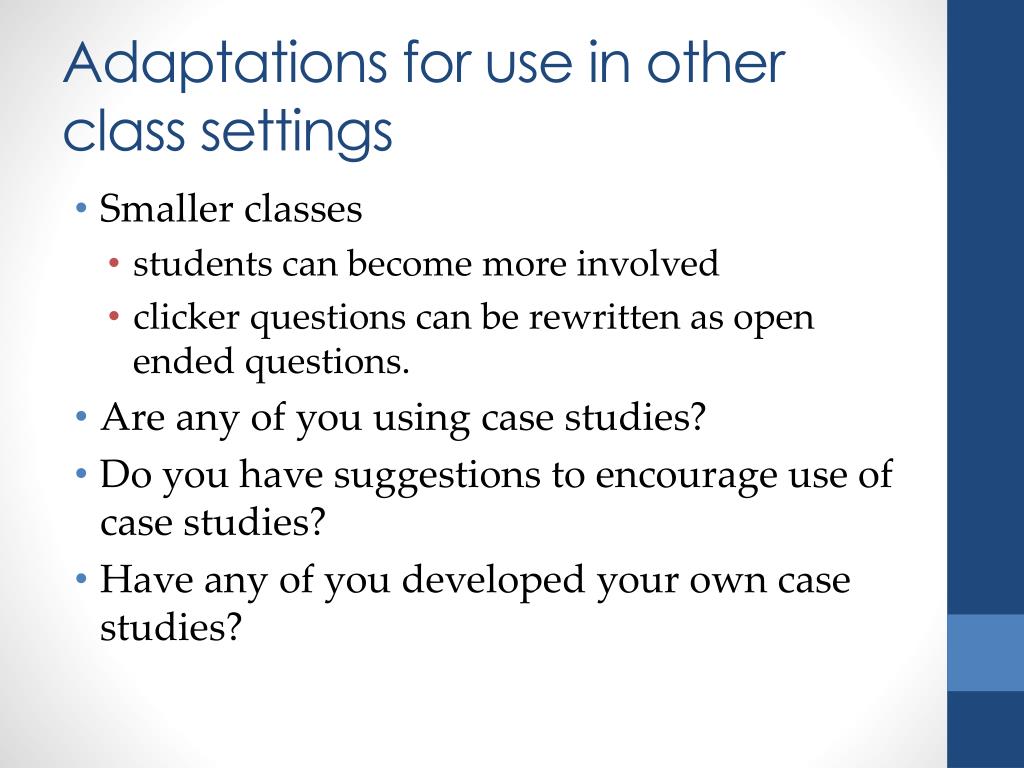 Adaptations for use in other class settings

• Smaller classes
  • students can become more involved
  • clicker questions can be rewritten as open ended questions.
• Are any of you using case studies?
• Do you have suggestions to encourage use of case studies?
• Have any of you developed your own case studies?